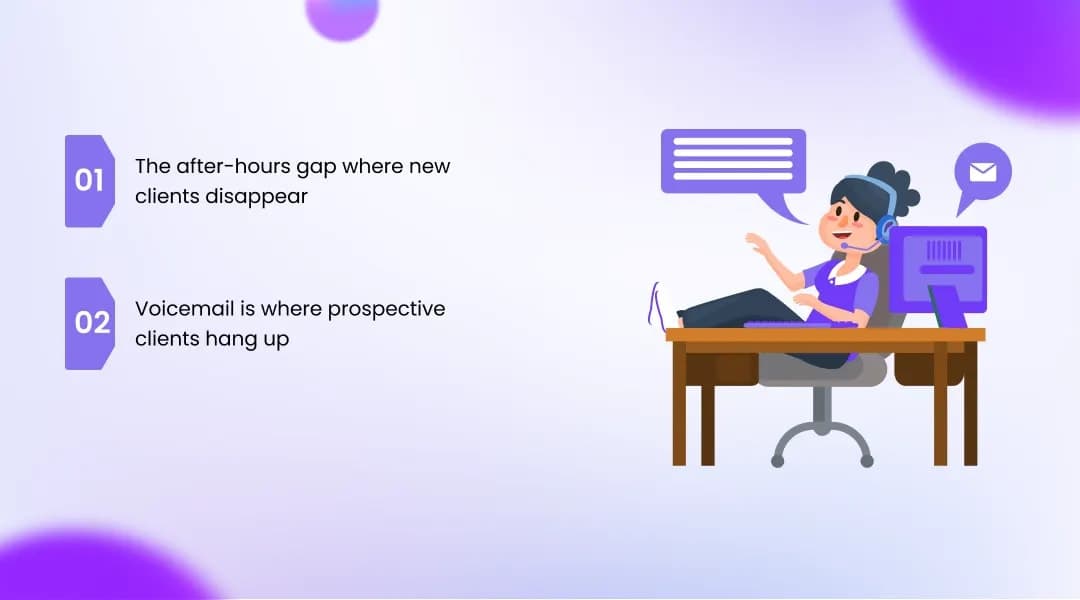 01
The after-hours gap where new clients disappear

02
Voicemail is where prospective clients hang up